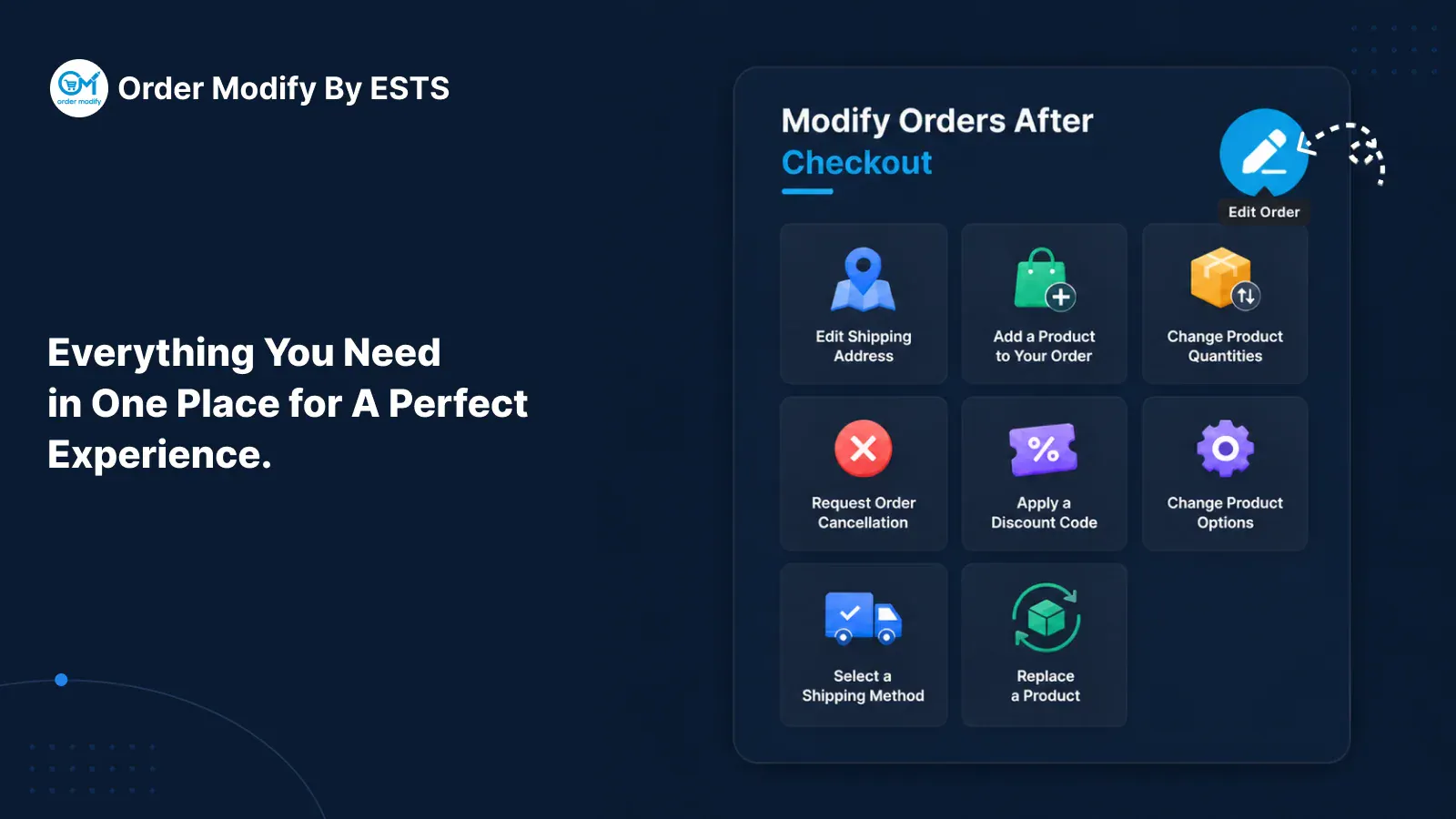 OM order modify

Order Modify By ESTS

Everything You Need in One Place for A Perfect Experience.

Modify Orders After Checkout

Edit Order

Edit Shipping Address

Add a Product to Your Order

Change Product Quantities

Request Order Cancellation

Apply a Discount Code

Change Product Options

Select a Shipping Method

Replace a Product